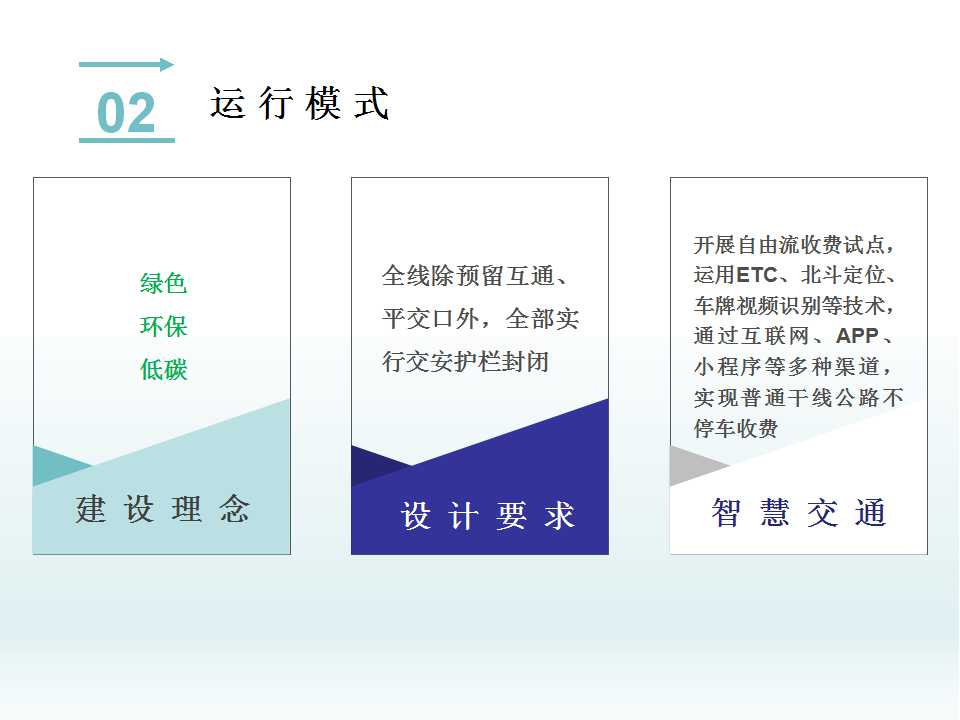 02 运行模式

绿色
环保
低碳

建设理念

全线除预留互通、平交口外，全部实行交安护栏封闭

设计要求

开展自由流收费试点，运用ETC、北斗定位、车牌视频识别等技术，通过互联网、APP、小程序等多种渠道，实现普通干线公路不停车收费

智慧交通